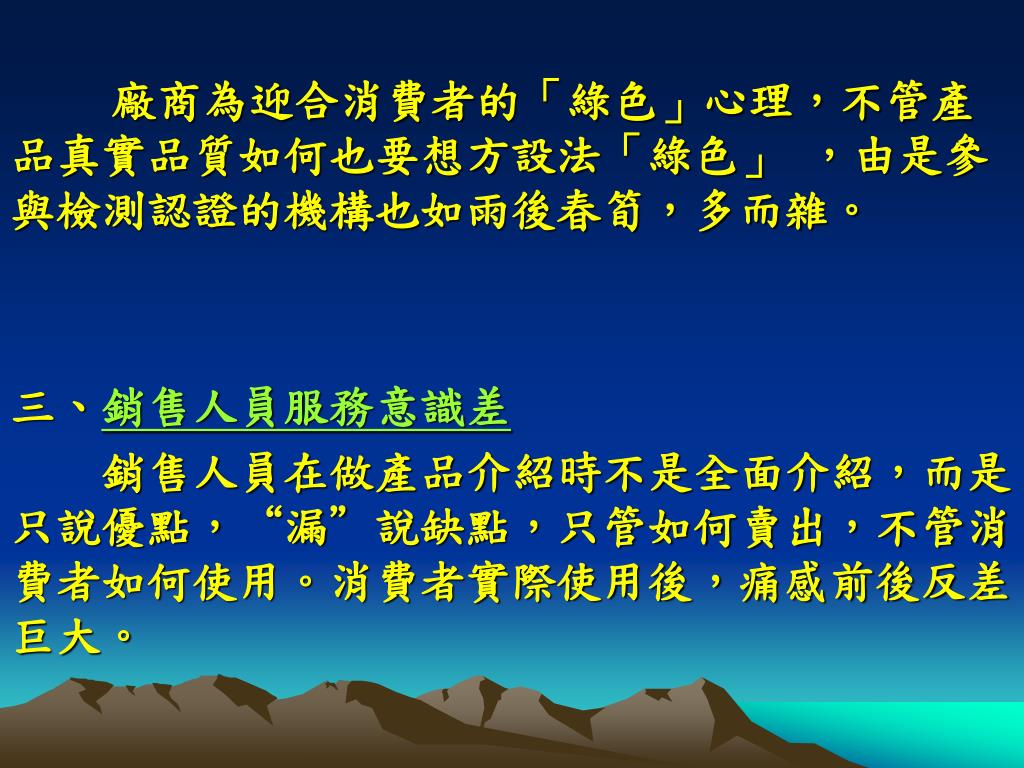 廠商為迎合消費者的「綠色」心理，不管產品真實品質如何也要想方設法「綠色」 ，由是參與檢測認證的機構也如雨後春筍，多而雜。

三、銷售人員服務意識差

銷售人員在做產品介紹時不是全面介紹，而是只說優點，“漏”說缺點，只管如何賣出，不管消費者如何使用。消費者實際使用後，痛感前後反差巨大。